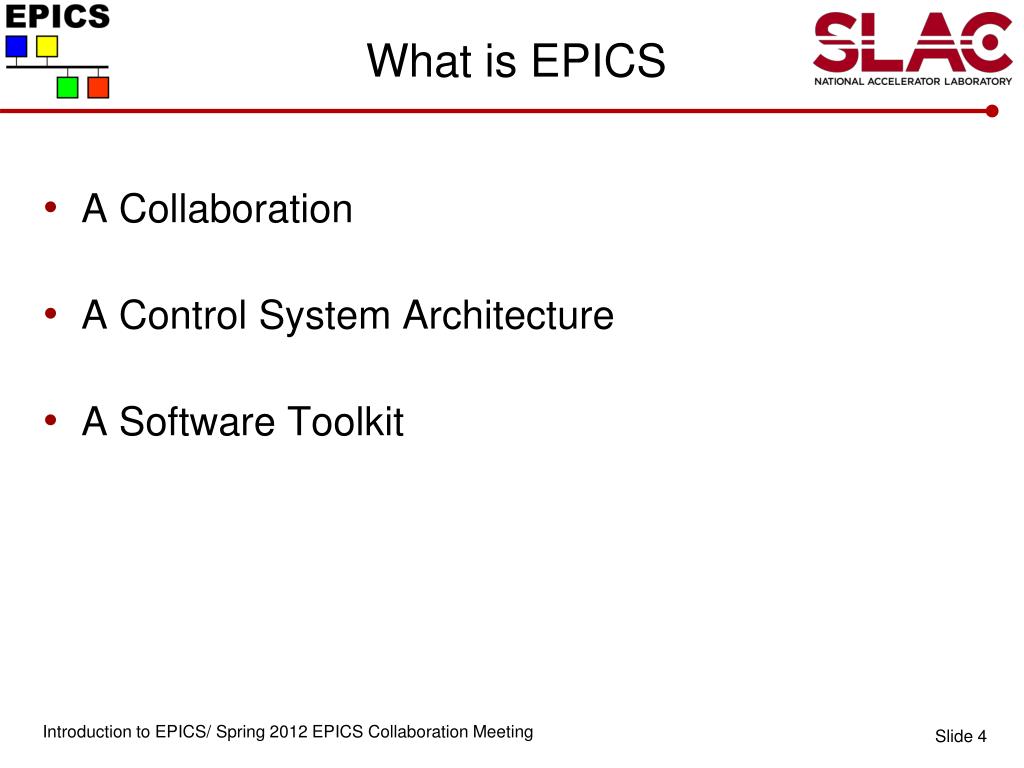 EPICS

What is EPICS

SLAC
NATIONAL ACCELERATOR LABORATORY

• A Collaboration

• A Control System Architecture

• A Software Toolkit

Introduction to EPICS/ Spring 2012 EPICS Collaboration Meeting

Slide 4